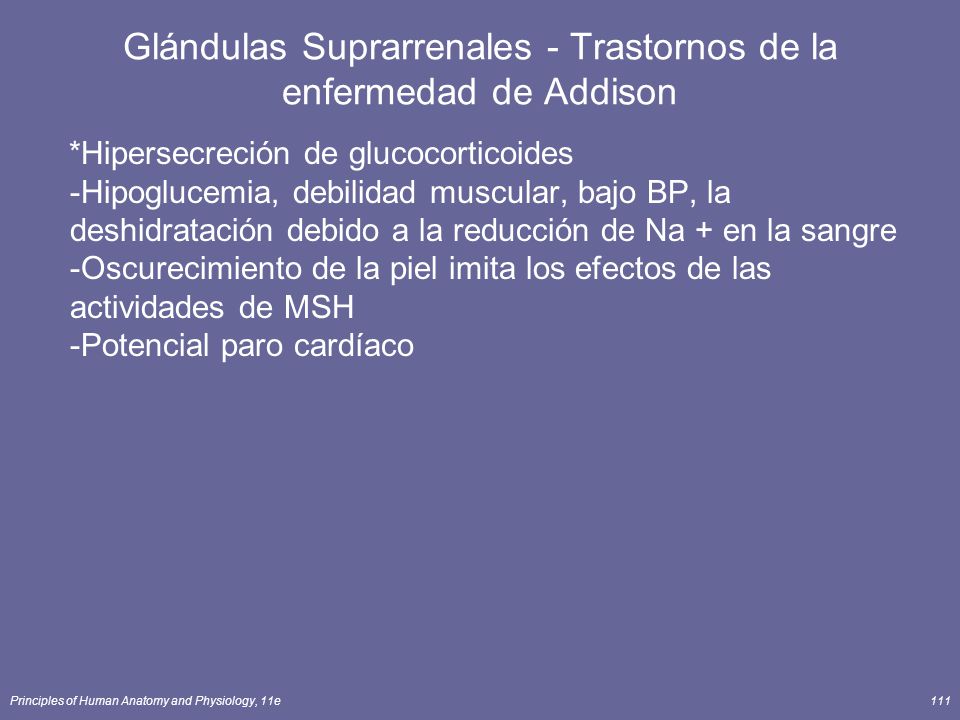 Glándulas Suprarrenales - Trastornos de la enfermedad de Addison

*Hipersecreción de glucocorticoides
-Hipoglucemia, debilidad muscular, bajo BP, la deshidratación debido a la reducción de Na + en la sangre
-Oscurecimiento de la piel imita los efectos de las actividades de MSH
-Potencial paro cardíaco

Principles of Human Anatomy and Physiology, 11e

111